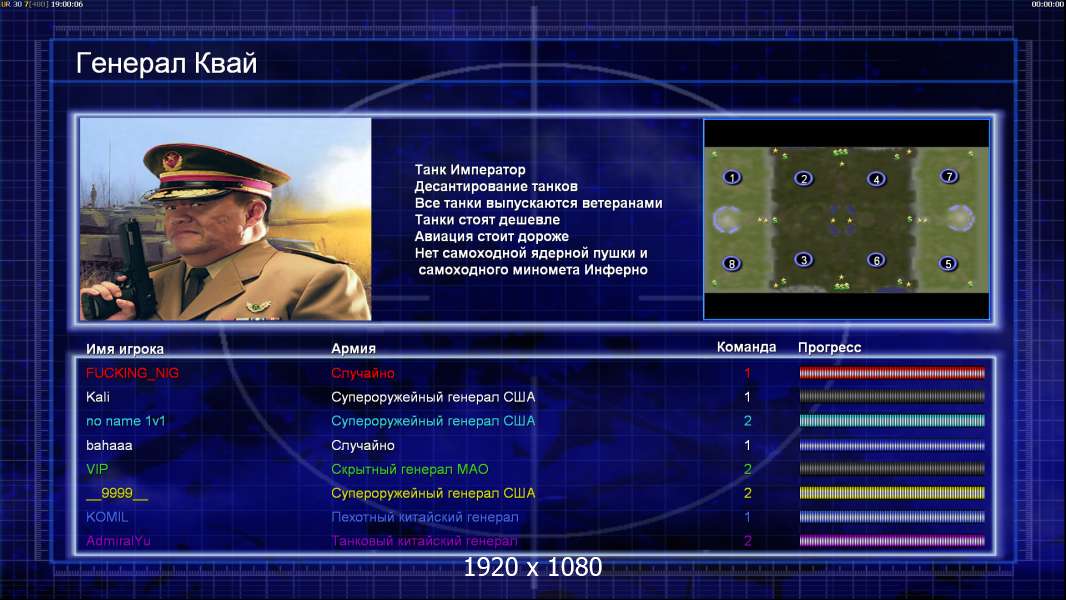 UR 30 7[480] 19:00:06

00:00:00

Генерал Квай

Танк Император
Десантирование танков
Все танки выпускаются ветеранами
Танки стоят дешевле
Авиация стоит дороже
Нет самоходной ядерной пушки и самоходного миномета Инферно

1 2 4 7
8 3 6 5

| Имя игрока | Армия | Команда | Прогресс |
|---|---|---|---|
| FUCKING_NIG | Случайно | 1 | |
| Kali | Супероружейный генерал США | 1 | |
| no name 1v1 | Супероружейный генерал США | 2 | |
| bahaaa | Случайно | 1 | |
| VIP | Скрытный генерал МАО | 2 | |
| __9999__ | Супероружейный генерал США | 2 | |
| KOMIL | Пехотный китайский генерал | 1 | |
| AdmiralYu | Танковый китайский генерал | 2 | |

1920 x 1080